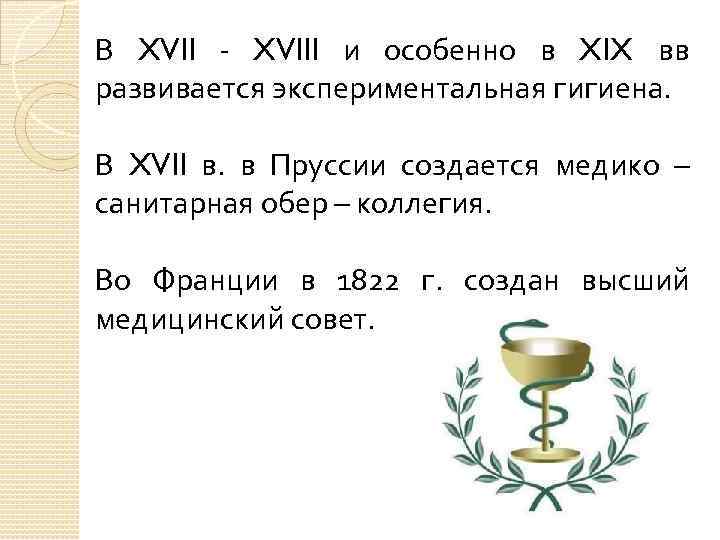 В XVII - XVIII и особенно в XIX вв развивается экспериментальная гигиена.

В XVII в. в Пруссии создается медико – санитарная обер – коллегия.

Во Франции в 1822 г. создан высший медицинский совет.